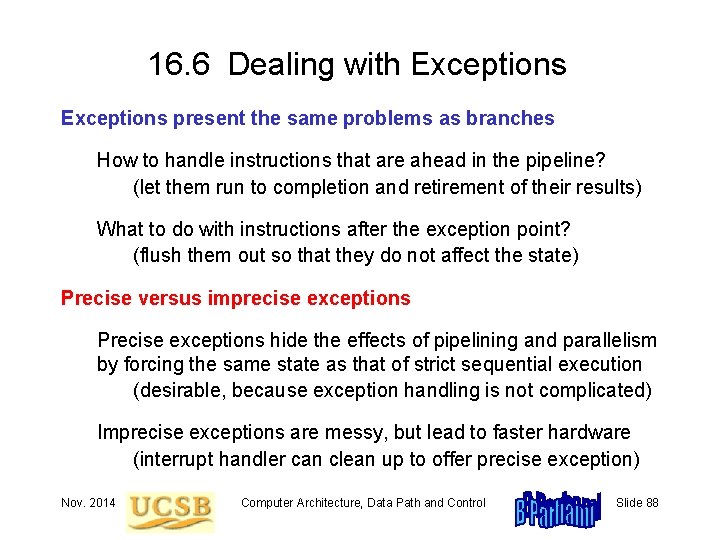 16.6 Dealing with Exceptions

Exceptions present the same problems as branches

How to handle instructions that are ahead in the pipeline?
(let them run to completion and retirement of their results)

What to do with instructions after the exception point?
(flush them out so that they do not affect the state)

Precise versus imprecise exceptions

Precise exceptions hide the effects of pipelining and parallelism by forcing the same state as that of strict sequential execution
(desirable, because exception handling is not complicated)

Imprecise exceptions are messy, but lead to faster hardware
(interrupt handler can clean up to offer precise exception)

Nov. 2014 UCSB Computer Architecture, Data Path and Control B. Parhami Slide 88